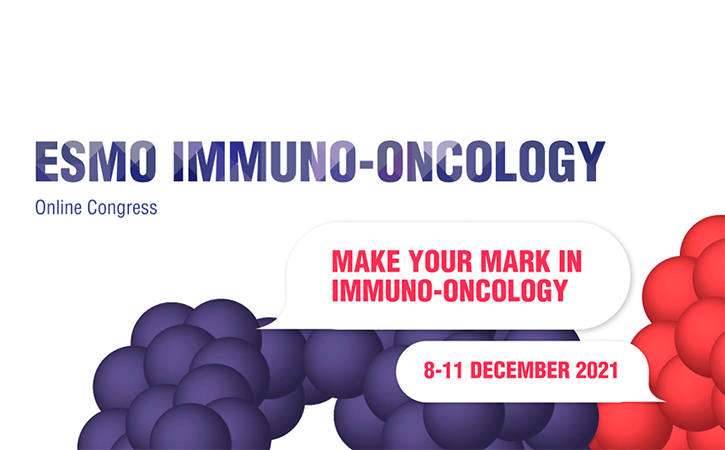 ESMO IMMUNO-ONCOLOGY
Online Congress

MAKE YOUR MARK IN IMMUNO-ONCOLOGY

8-11 DECEMBER 2021